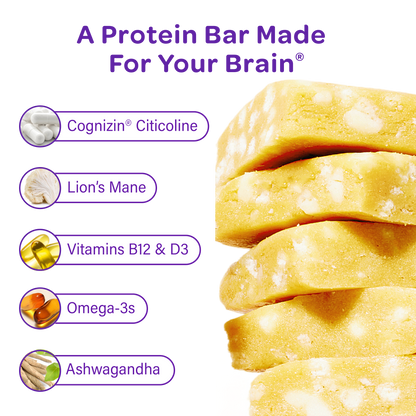 A Protein Bar Made For Your Brain®

Cognizin® Citicoline

Lion's Mane

Vitamins B12 & D3

Omega-3s

Ashwagandha